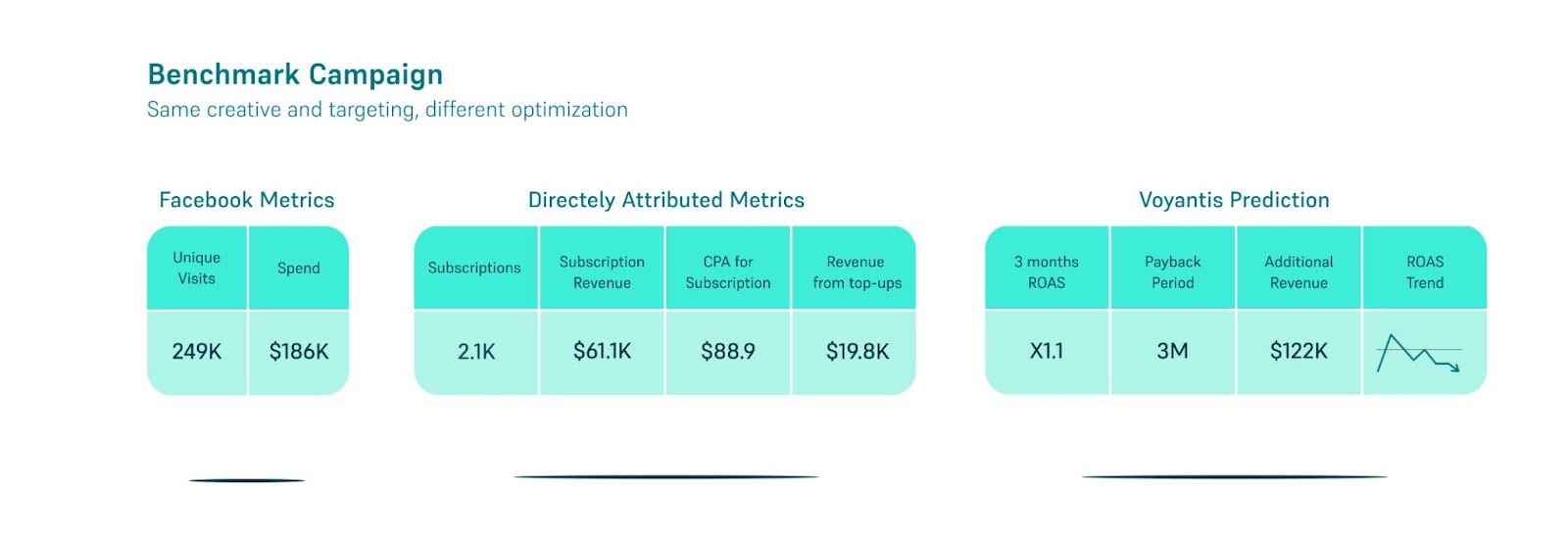 Benchmark Campaign
Same creative and targeting, different optimization

Facebook Metrics

| Unique Visits | Spend |
|---|---|
| 249K | $186K |

Directely Attributed Metrics

| Subscriptions | Subscription Revenue | CPA for Subscription | Revenue from top-ups |
|---|---|---|---|
| 2.1K | $61.1K | $88.9 | $19.8K |

Voyantis Prediction

| 3 months ROAS | Payback Period | Additional Revenue | ROAS Trend |
|---|---|---|---|
| X1.1 | 3M | $122K | |